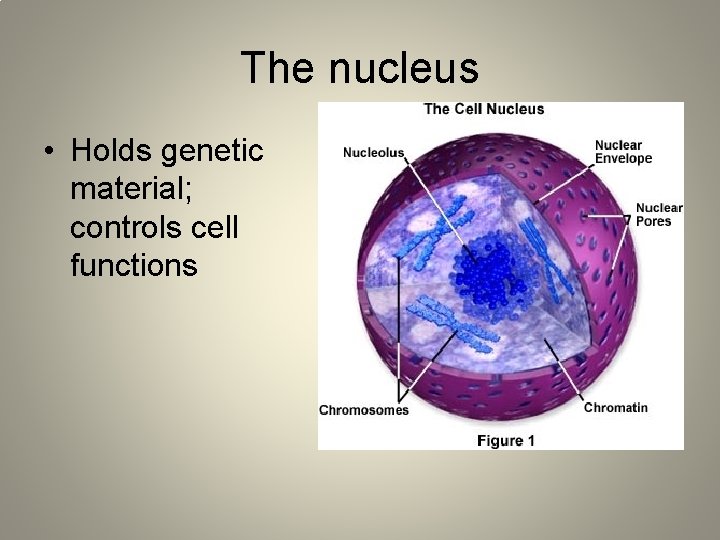 The nucleus

• Holds genetic material; controls cell functions

The Cell Nucleus

Nucleolus

Nuclear Envelope

Nuclear Pores

Chromosomes

Chromatin

Figure 1